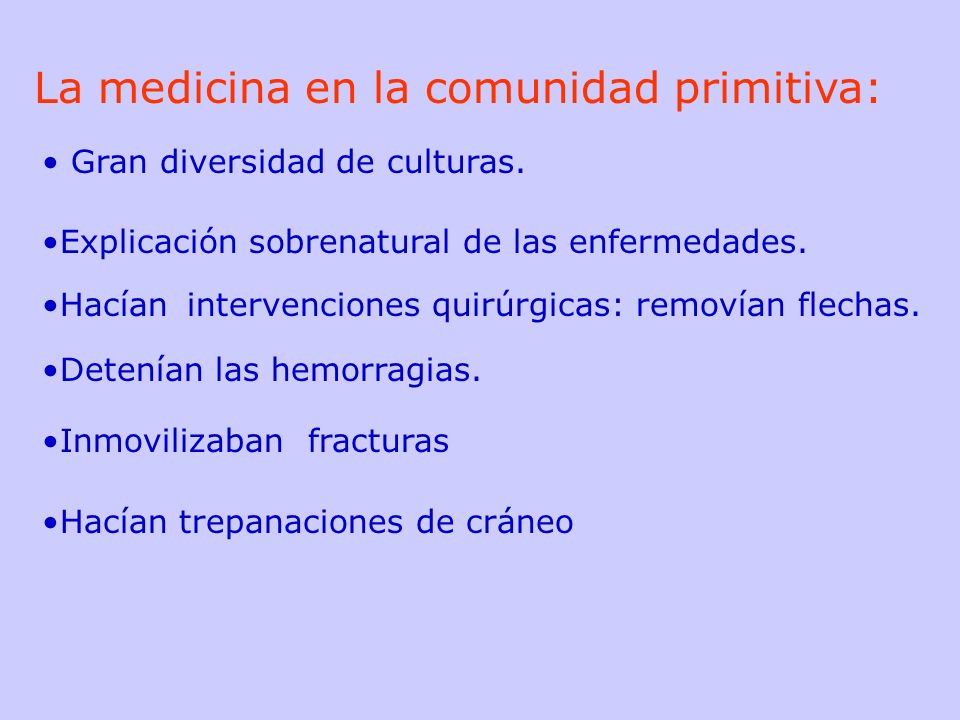 La medicina en la comunidad primitiva:

• Gran diversidad de culturas.

•Explicación sobrenatural de las enfermedades.

•Hacían intervenciones quirúrgicas: removían flechas.

•Detenían las hemorragias.

•Inmovilizaban fracturas

•Hacían trepanaciones de cráneo